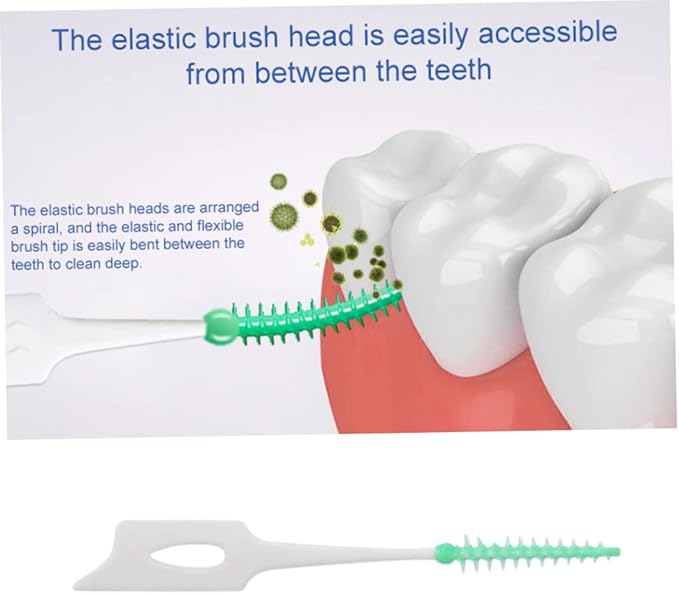 The elastic brush head is easily accessible from between the teeth

The elastic brush heads are arranged a spiral, and the elastic and flexible brush tip is easily bent between the teeth to clean deep.